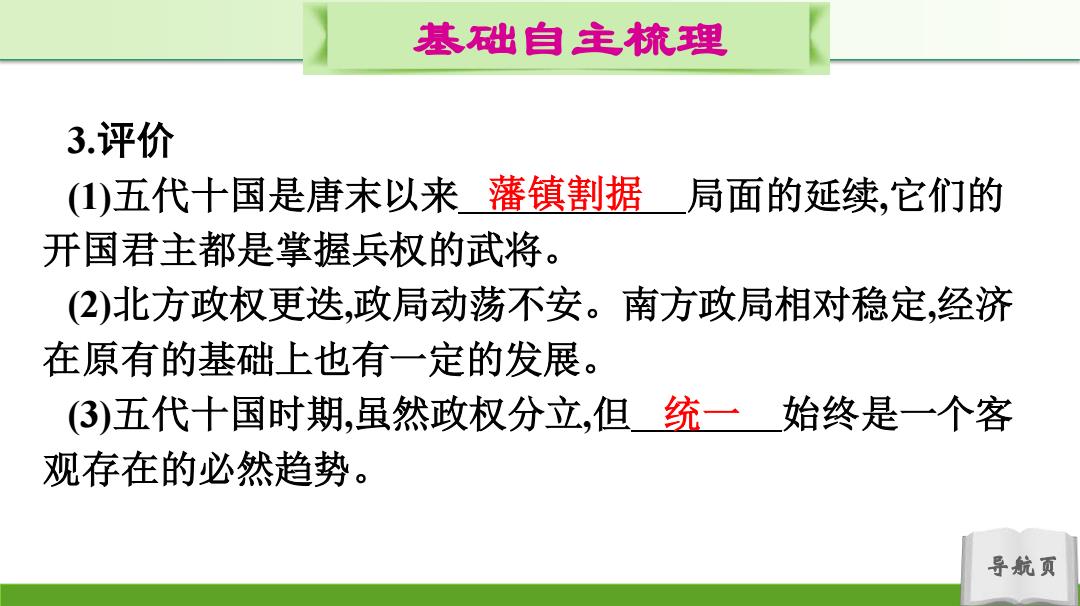 基础自主梳理

3.评价

(1)五代十国是唐末以来　藩镇割据　局面的延续,它们的开国君主都是掌握兵权的武将。

(2)北方政权更迭,政局动荡不安。南方政局相对稳定,经济在原有的基础上也有一定的发展。

(3)五代十国时期,虽然政权分立,但　统一　始终是一个客观存在的必然趋势。

导航页